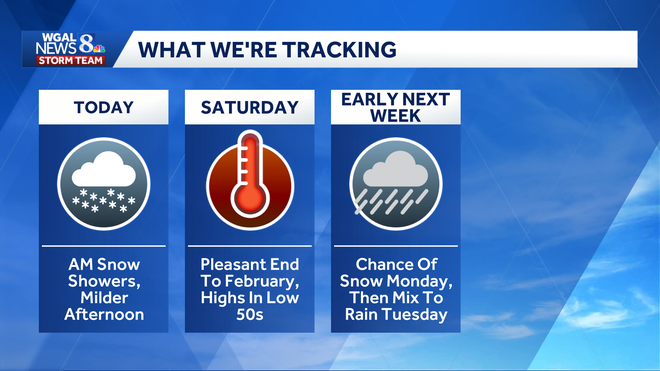 WGAL NEWS 8 STORM TEAM

WHAT WE'RE TRACKING

TODAY

AM Snow Showers, Milder Afternoon

SATURDAY

Pleasant End To February, Highs In Low 50s

EARLY NEXT WEEK

Chance Of Snow Monday, Then Mix To Rain Tuesday